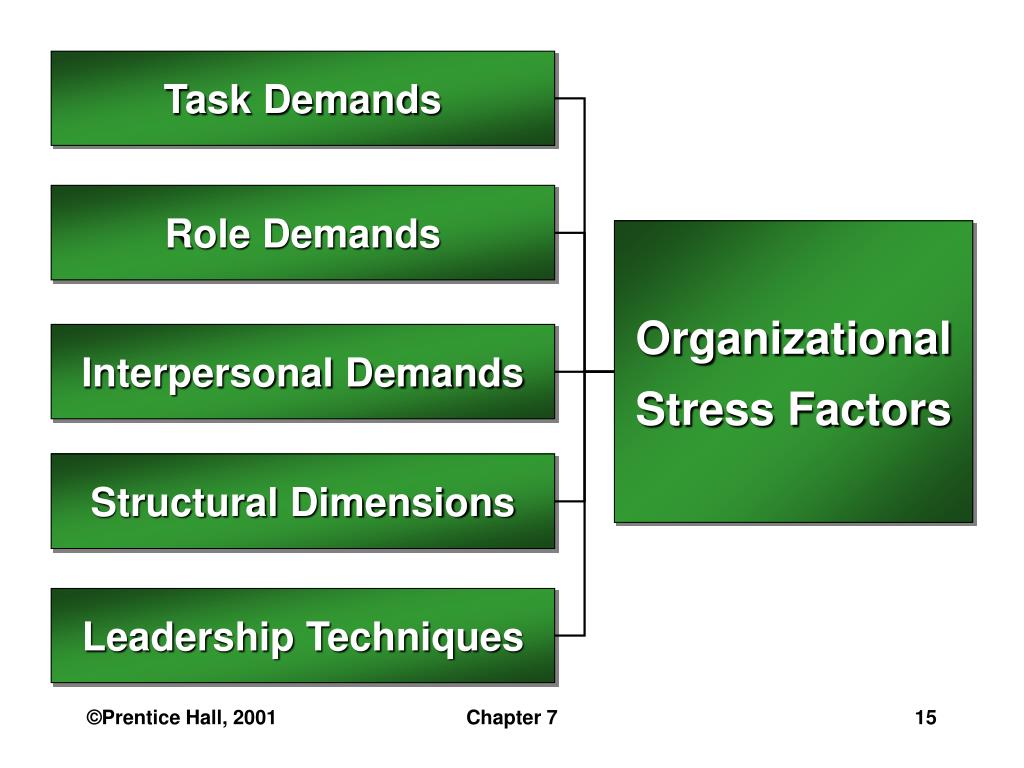 Task Demands

Role Demands

Interpersonal Demands

Structural Dimensions

Leadership Techniques

Organizational Stress Factors

©Prentice Hall, 2001

Chapter 7

15